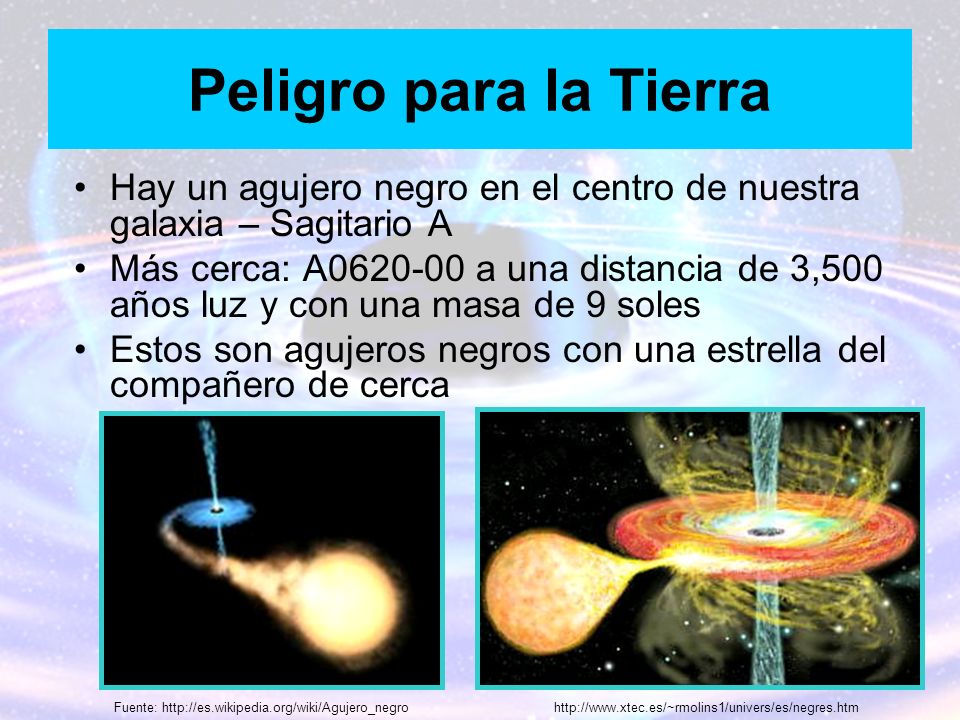 Peligro para la Tierra

• Hay un agujero negro en el centro de nuestra galaxia – Sagitario A
• Más cerca: A0620-00 a una distancia de 3,500 años luz y con una masa de 9 soles
• Estos son agujeros negros con una estrella del compañero de cerca

Fuente: http://es.wikipedia.org/wiki/Agujero_negro http://www.xtec.es/~rmolins1/univers/es/negres.htm